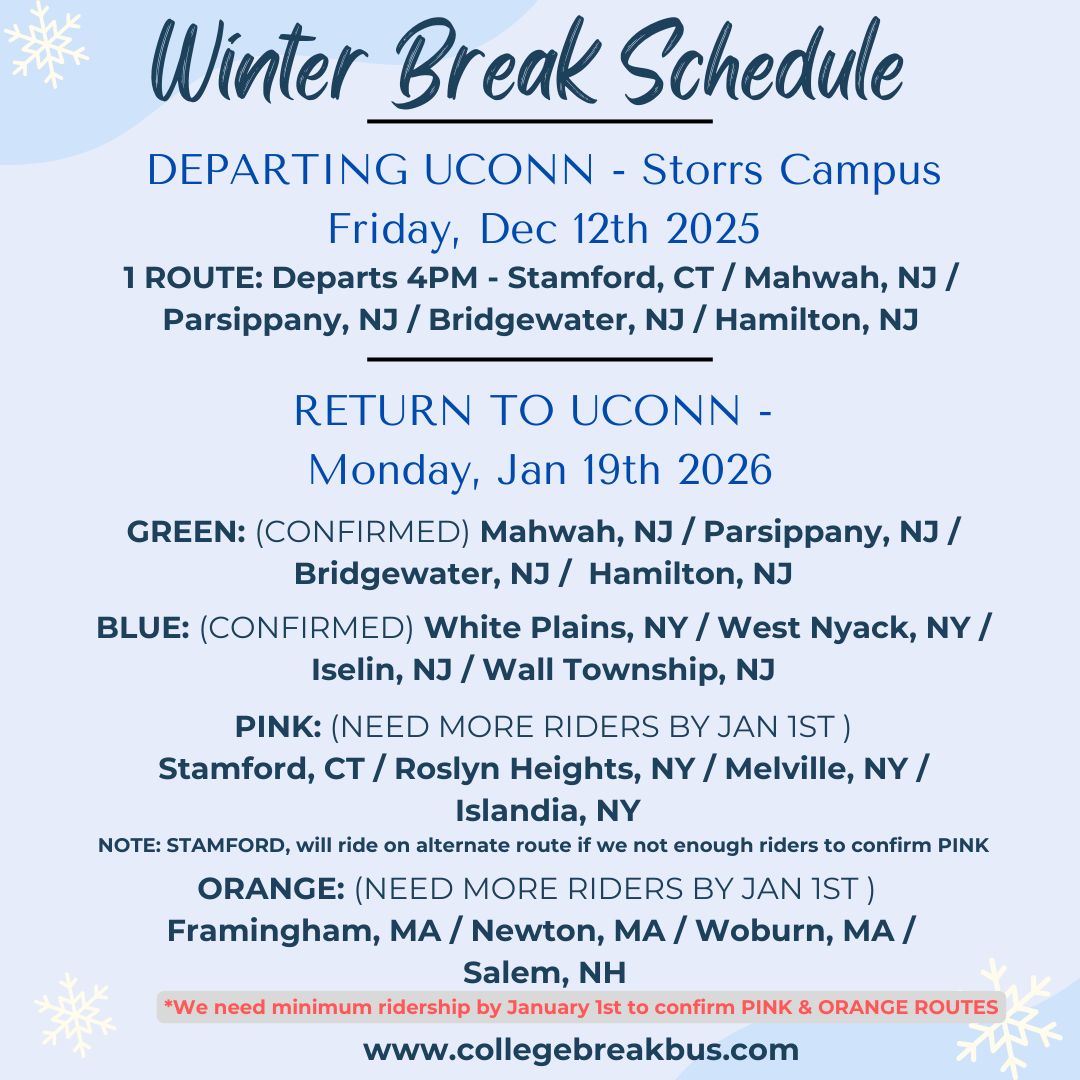 Winter Break Schedule

DEPARTING UCONN - Storrs Campus
Friday, Dec 12th 2025

1 ROUTE: Departs 4PM - Stamford, CT / Mahwah, NJ / Parsippany, NJ / Bridgewater, NJ / Hamilton, NJ

RETURN TO UCONN -
Monday, Jan 19th 2026

GREEN: (CONFIRMED) Mahwah, NJ / Parsippany, NJ / Bridgewater, NJ / Hamilton, NJ

BLUE: (CONFIRMED) White Plains, NY / West Nyack, NY / Iselin, NJ / Wall Township, NJ

PINK: (NEED MORE RIDERS BY JAN 1ST )
Stamford, CT / Roslyn Heights, NY / Melville, NY / Islandia, NY

NOTE: STAMFORD, will ride on alternate route if we not enough riders to confirm PINK

ORANGE: (NEED MORE RIDERS BY JAN 1ST )
Framingham, MA / Newton, MA / Woburn, MA / Salem, NH

*We need minimum ridership by January 1st to confirm PINK & ORANGE ROUTES

www.collegebreakbus.com